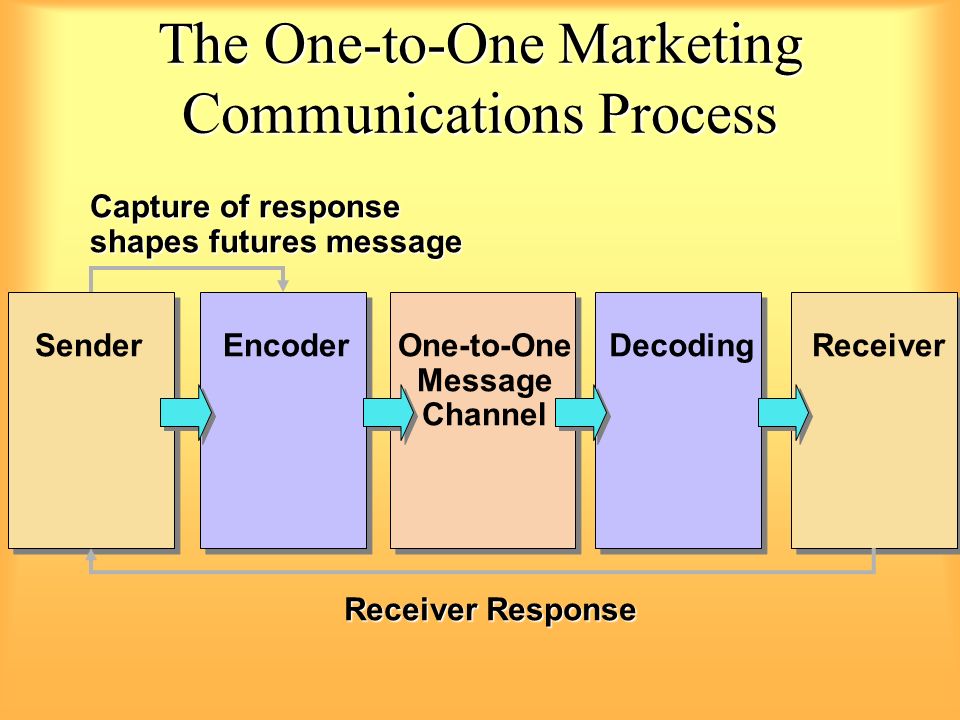 The One-to-One Marketing Communications Process

Capture of response shapes futures message

Sender

Encoder

One-to-One Message Channel

Decoding

Receiver

Receiver Response